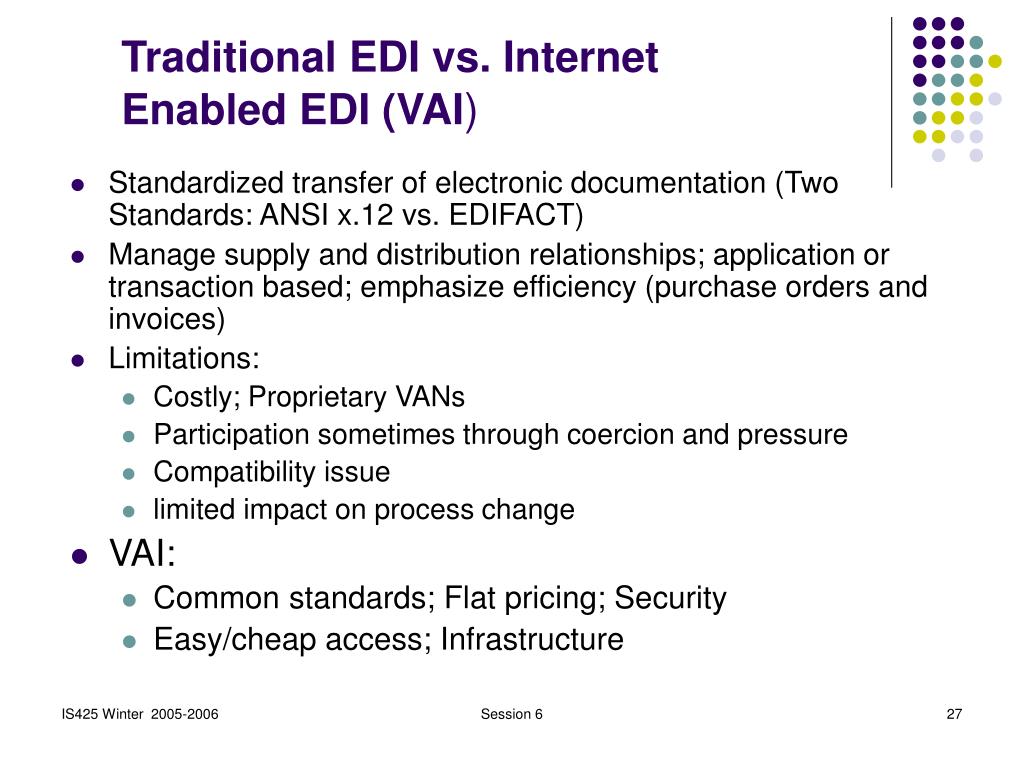 Traditional EDI vs. Internet Enabled EDI (VAI)

- Standardized transfer of electronic documentation (Two Standards: ANSI x.12 vs. EDIFACT)
- Manage supply and distribution relationships; application or transaction based; emphasize efficiency (purchase orders and invoices)
- Limitations:
  - Costly; Proprietary VANs
  - Participation sometimes through coercion and pressure
  - Compatibility issue
  - limited impact on process change
- VAI:
  - Common standards; Flat pricing; Security
  - Easy/cheap access; Infrastructure

IS425 Winter 2005-2006

Session 6

27